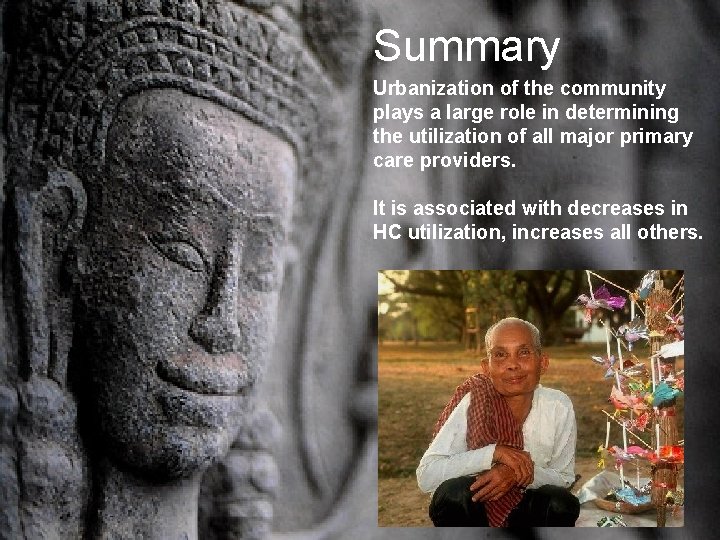 Summary

Urbanization of the community plays a large role in determining the utilization of all major primary care providers.

It is associated with decreases in HC utilization, increases all others.